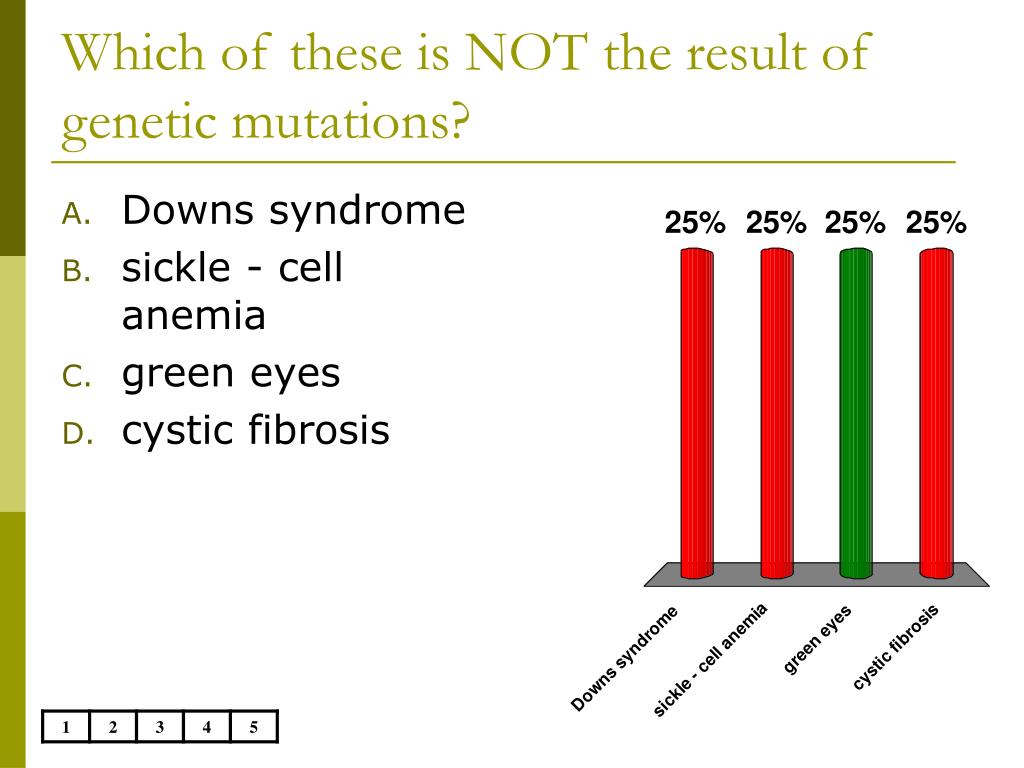 Which of these is NOT the result of genetic mutations?

A. Downs syndrome
B. sickle - cell anemia
C. green eyes
D. cystic fibrosis

25% 25% 25% 25%

Downs syndrome
sickle - cell anemia
green eyes
cystic fibrosis

| 1 | 2 | 3 | 4 | 5 |
|---|---|---|---|---|